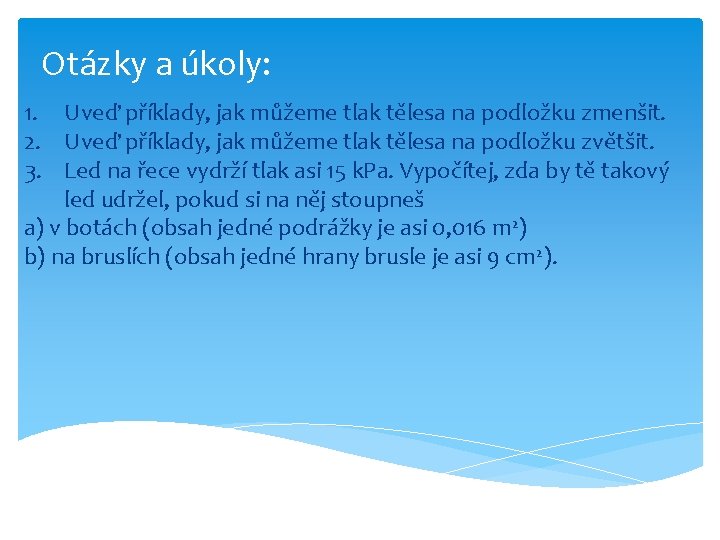 Otázky a úkoly:

1. Uveď příklady, jak můžeme tlak tělesa na podložku zmenšit.
2. Uveď příklady, jak můžeme tlak tělesa na podložku zvětšit.
3. Led na řece vydrží tlak asi 15 kPa. Vypočítej, zda by tě takový led udržel, pokud si na něj stoupneš
a) v botách (obsah jedné podrážky je asi 0,016 $m^2$)
b) na bruslích (obsah jedné hrany brusle je asi 9 $cm^2$).